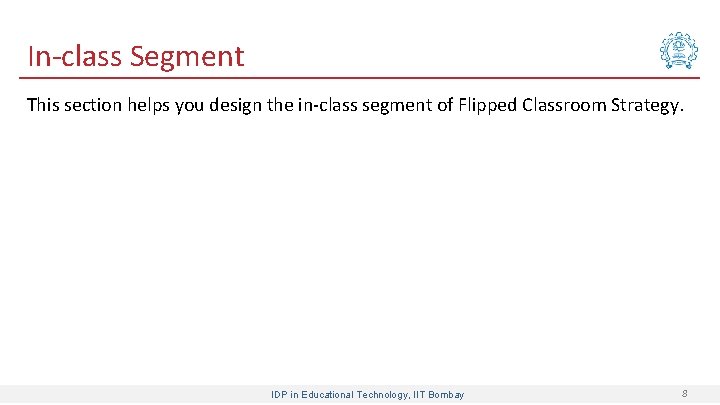 In-class Segment

This section helps you design the in-class segment of Flipped Classroom Strategy.

IDP in Educational Technology, IIT Bombay

8